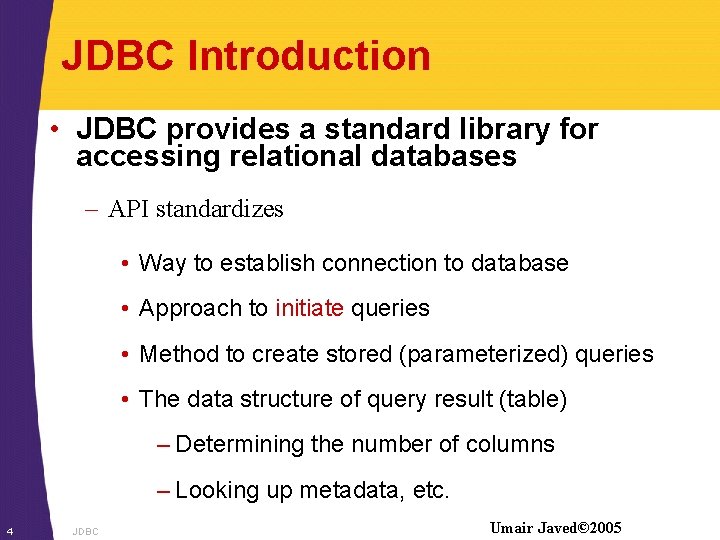 JDBC Introduction

• JDBC provides a standard library for accessing relational databases

– API standardizes

• Way to establish connection to database

• Approach to initiate queries

• Method to create stored (parameterized) queries

• The data structure of query result (table)

– Determining the number of columns

– Looking up metadata, etc.

4 JDBC Umair Javed©2005